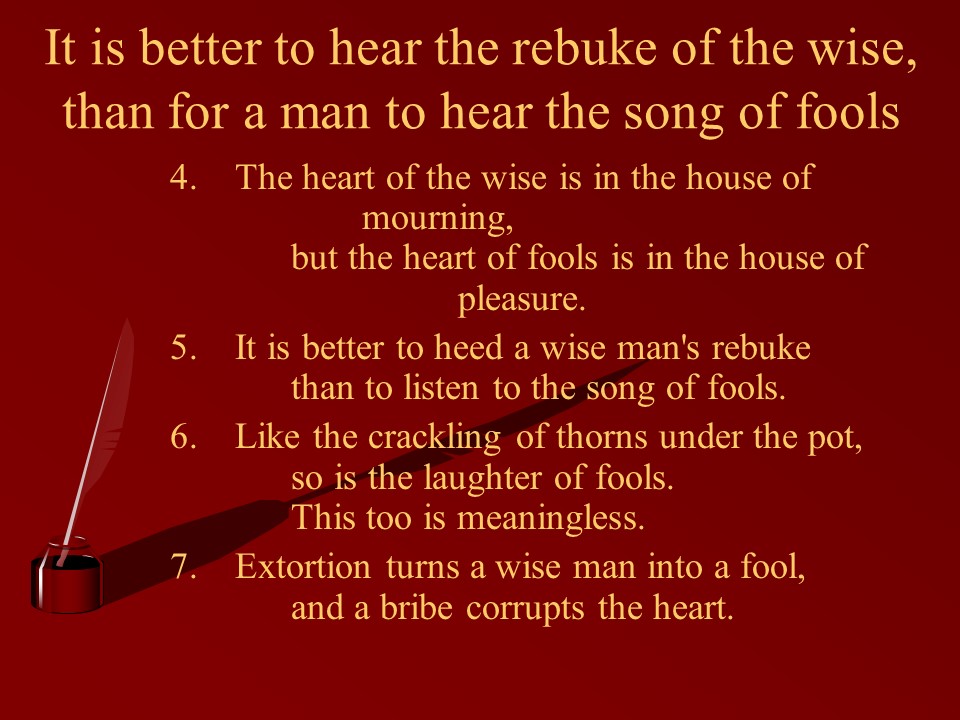 It is better to hear the rebuke of the wise, than for a man to hear the song of fools

4. The heart of the wise is in the house of mourning,
but the heart of fools is in the house of pleasure.
5. It is better to heed a wise man's rebuke
than to listen to the song of fools.
6. Like the crackling of thorns under the pot,
so is the laughter of fools.
This too is meaningless.
7. Extortion turns a wise man into a fool,
and a bribe corrupts the heart.